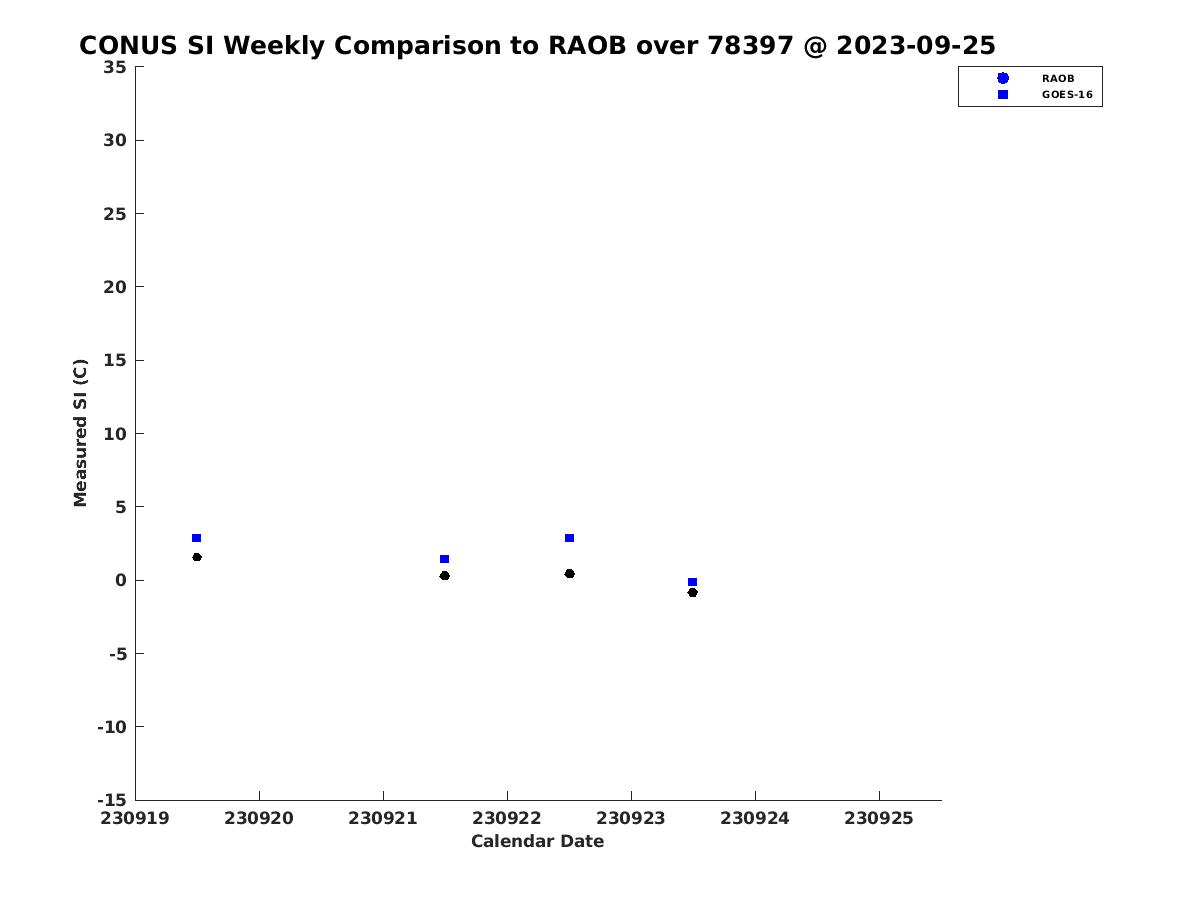 CONUS SI Weekly Comparison to RAOB over 78397 @ 2023-09-25

RAOB
GOES-16

Measured SI (C)

35
30
25
20
15
10
5
0
-5
-10
-15

230919 230920 230921 230922 230923 230924 230925

Calendar Date